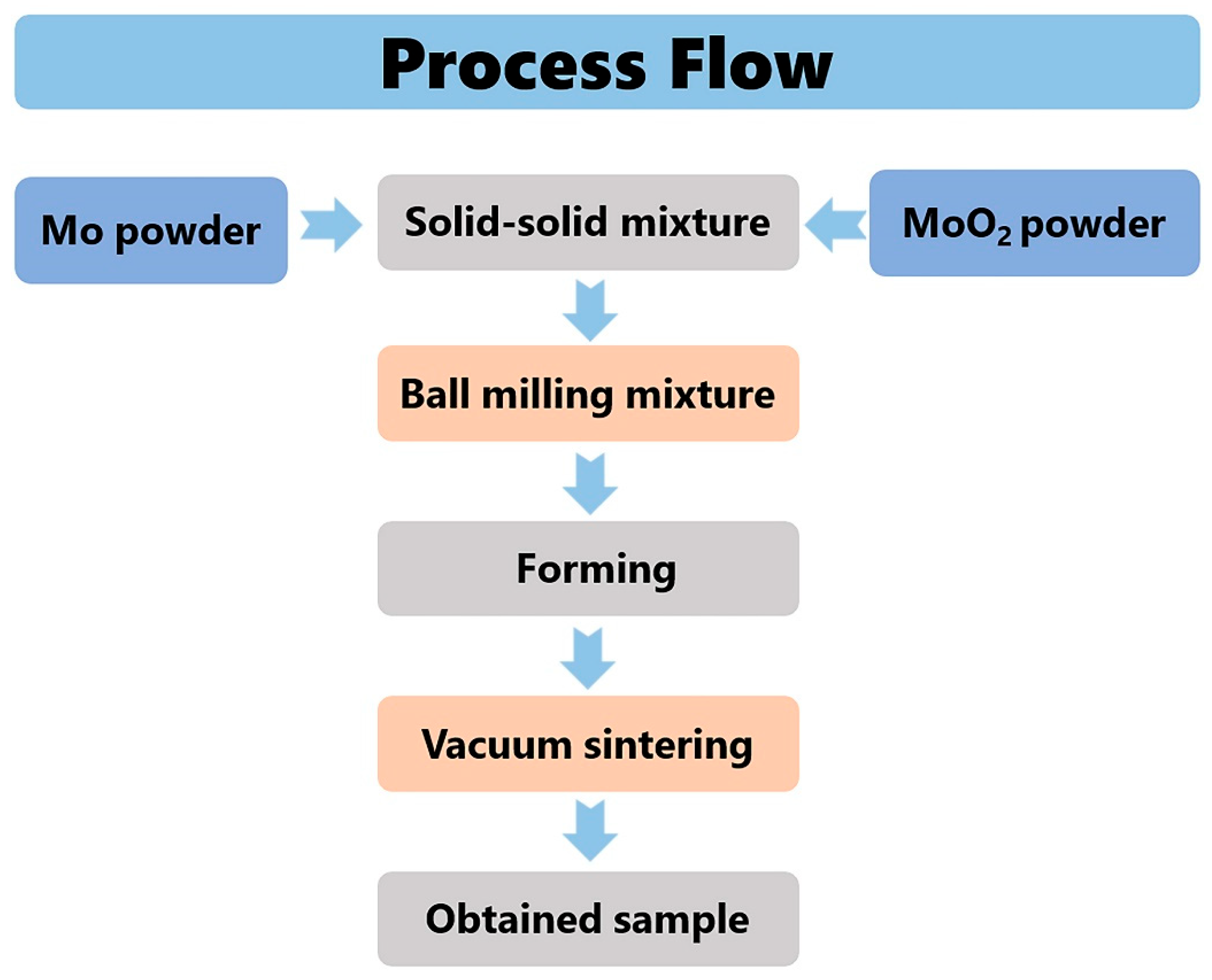 Process Flow

Mo powder

Solid-solid mixture

$MoO_2$ powder

Ball milling mixture

Forming

Vacuum sintering

Obtained sample